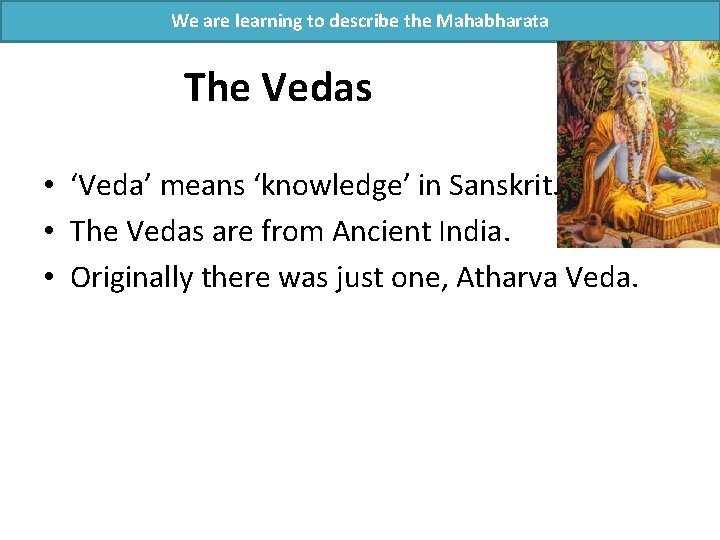 We are learning to describe the Mahabharata

The Vedas

• ‘Veda’ means ‘knowledge’ in Sanskrit.
• The Vedas are from Ancient India.
• Originally there was just one, Atharva Veda.